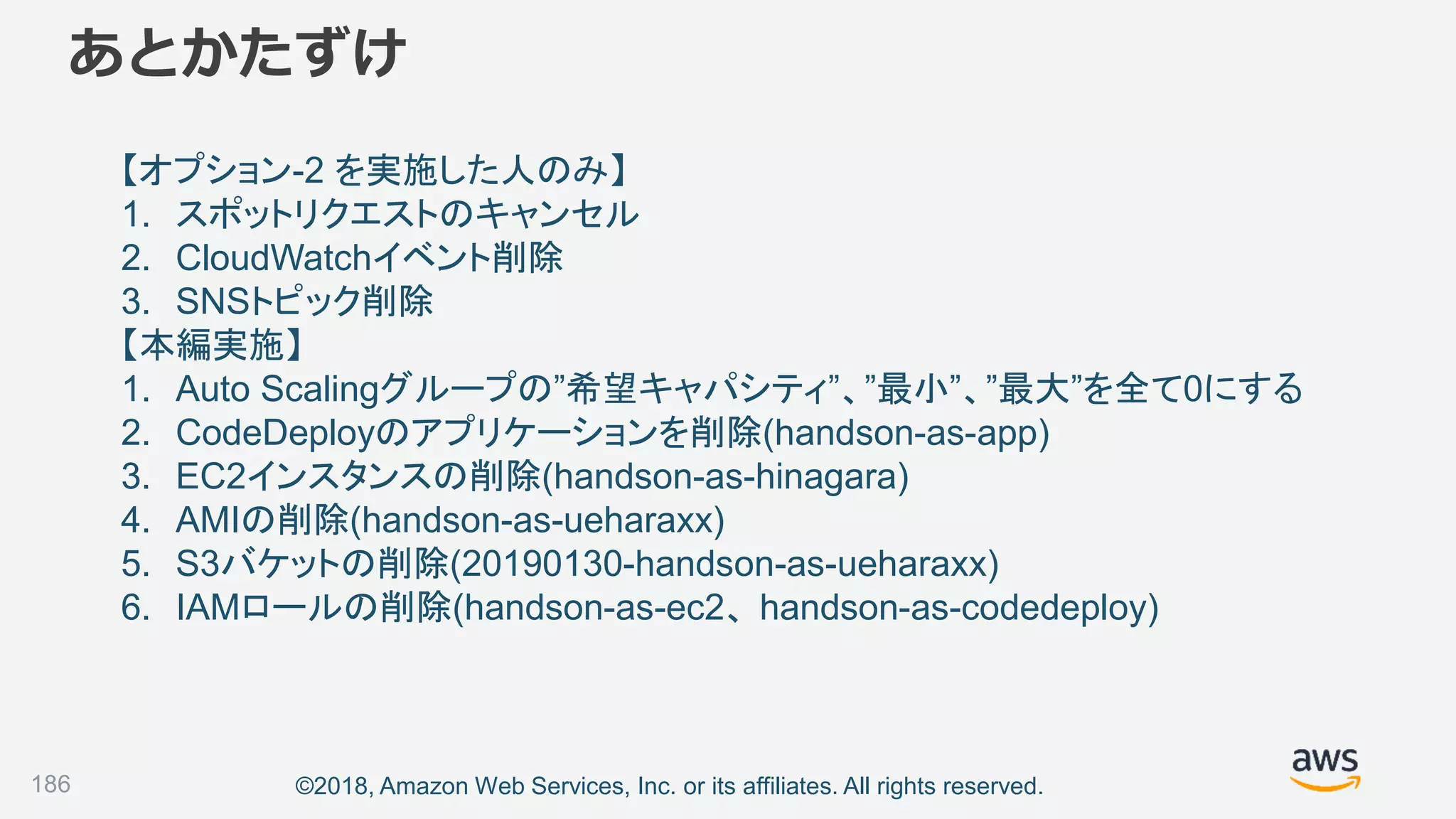 あとかたずけ

【オプション-2 を実施した人のみ】
1. スポットリクエストのキャンセル
2. CloudWatchイベント削除
3. SNSトピック削除
【本編実施】
1. Auto Scalingグループの”希望キャパシティ”、”最小”、”最大”を全て0にする
2. CodeDeployのアプリケーションを削除(handson-as-app)
3. EC2インスタンスの削除(handson-as-hinagara)
4. AMIの削除(handson-as-ueharaxx)
5. S3バケットの削除(20190130-handson-as-ueharaxx)
6. IAMロールの削除(handson-as-ec2、handson-as-codedeploy)

186

©2018, Amazon Web Services, Inc. or its affiliates. All rights reserved.

aws